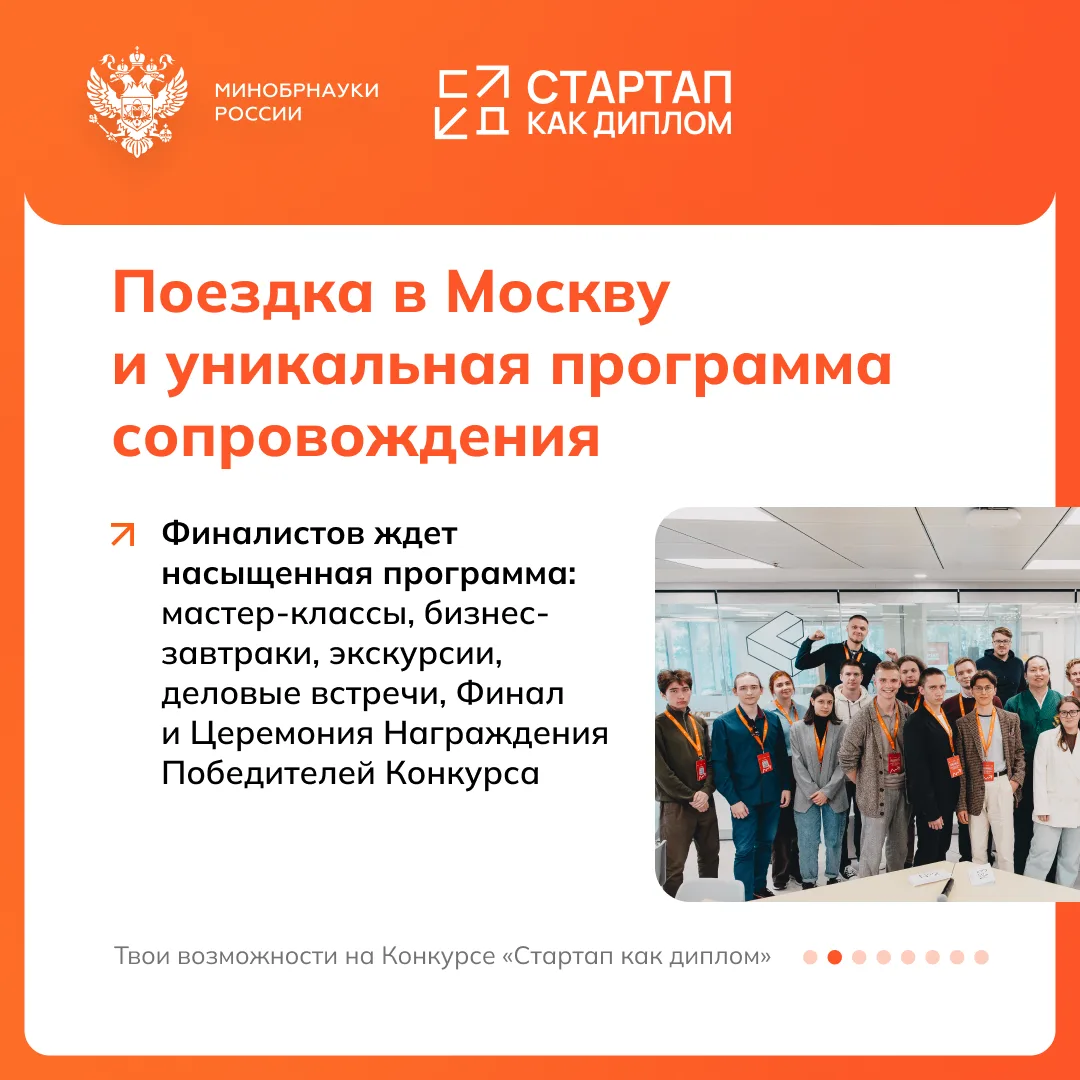 МИНОБРНАУКИ РОССИИ

СТАРТАП КАК ДИПЛОМ

Поездка в Москву и уникальная программа сопровождения

Финалистов ждет насыщенная программа: мастер-классы, бизнес-завтраки, экскурсии, деловые встречи, Финал и Церемония Награждения Победителей Конкурса

Твои возможности на Конкурсе «Стартап как диплом»